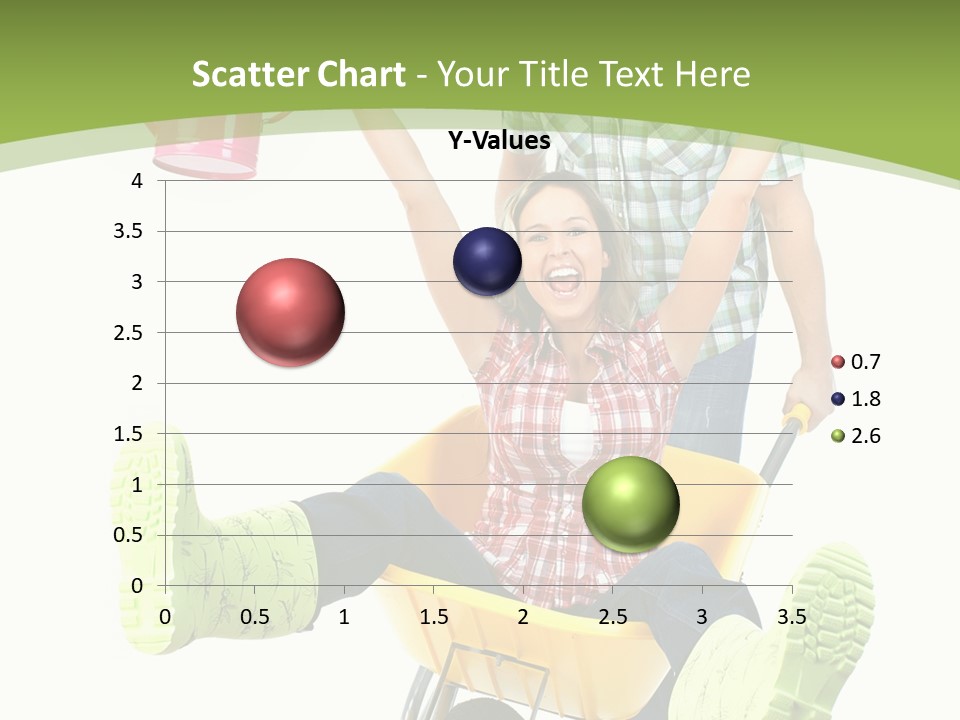 Scatter Chart - Your Title Text Here

Y-Values

4
3.5
3
2.5
2
1.5
1
0.5
0

0 0.5 1 1.5 2 2.5 3 3.5

0.7
1.8
2.6